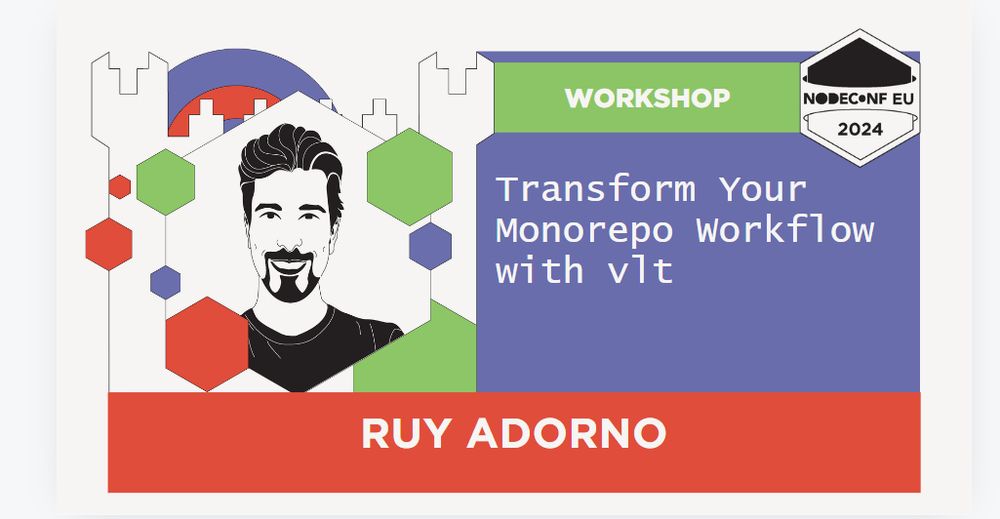 WORKSHOP

NODECONF EU
2024

Transform Your Monorepo Workflow with vlt

RUY ADORNO